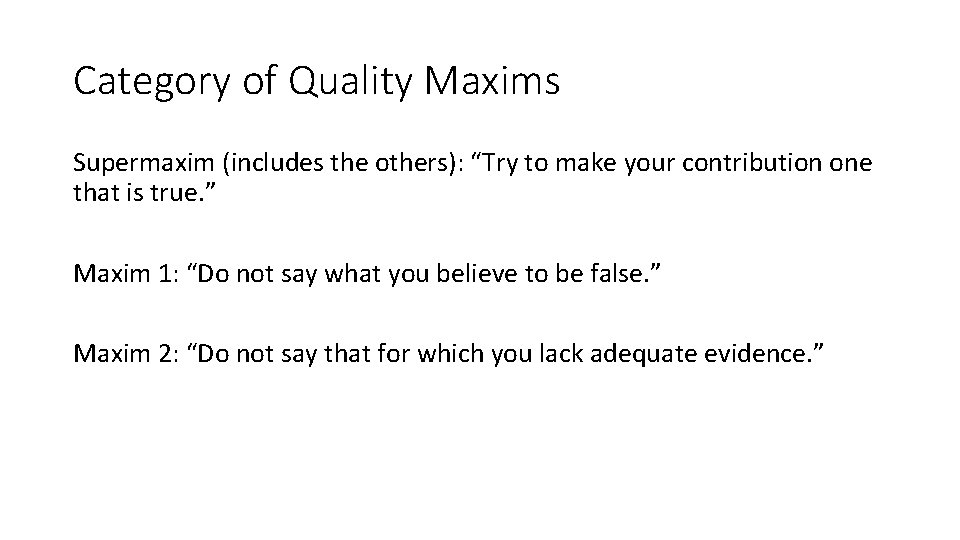 Category of Quality Maxims

Supermaxim (includes the others): “Try to make your contribution one that is true.”

Maxim 1: “Do not say what you believe to be false.”

Maxim 2: “Do not say that for which you lack adequate evidence.”